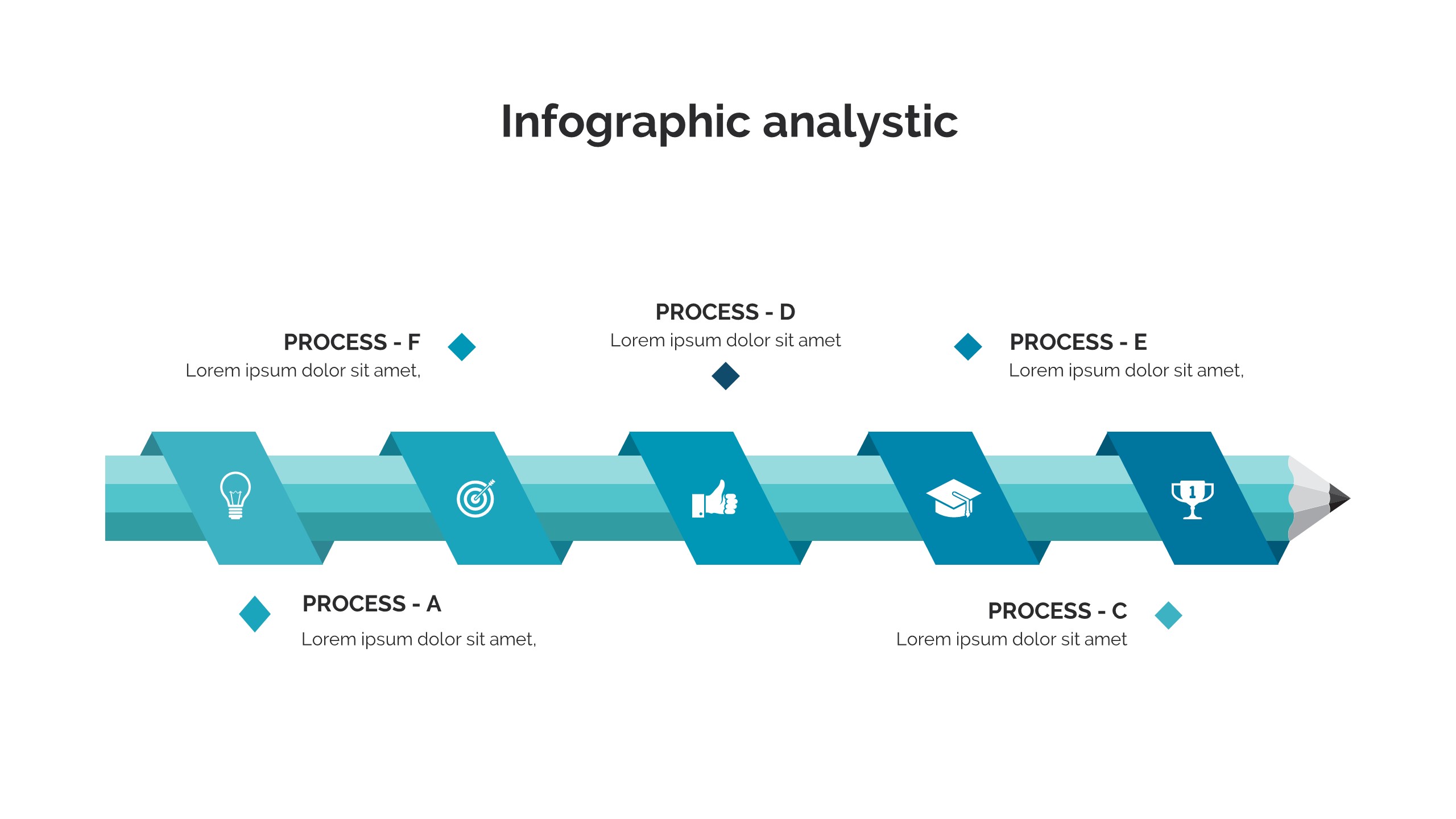 Infographic analystic

PROCESS - F
Lorem ipsum dolor sit amet,

PROCESS - D
Lorem ipsum dolor sit amet

PROCESS - E
Lorem ipsum dolor sit amet,

1

PROCESS - A
Lorem ipsum dolor sit amet,

PROCESS - C
Lorem ipsum dolor sit amet